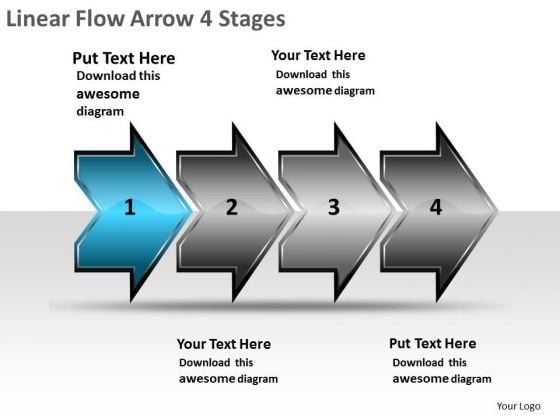 Linear Flow Arrow 4 Stages

Put Text Here
Download this awesome diagram

Your Text Here
Download this awesome diagram

1

2

3

4

Your Text Here
Download this awesome diagram

Put Text Here
Download this awesome diagram

Your Logo